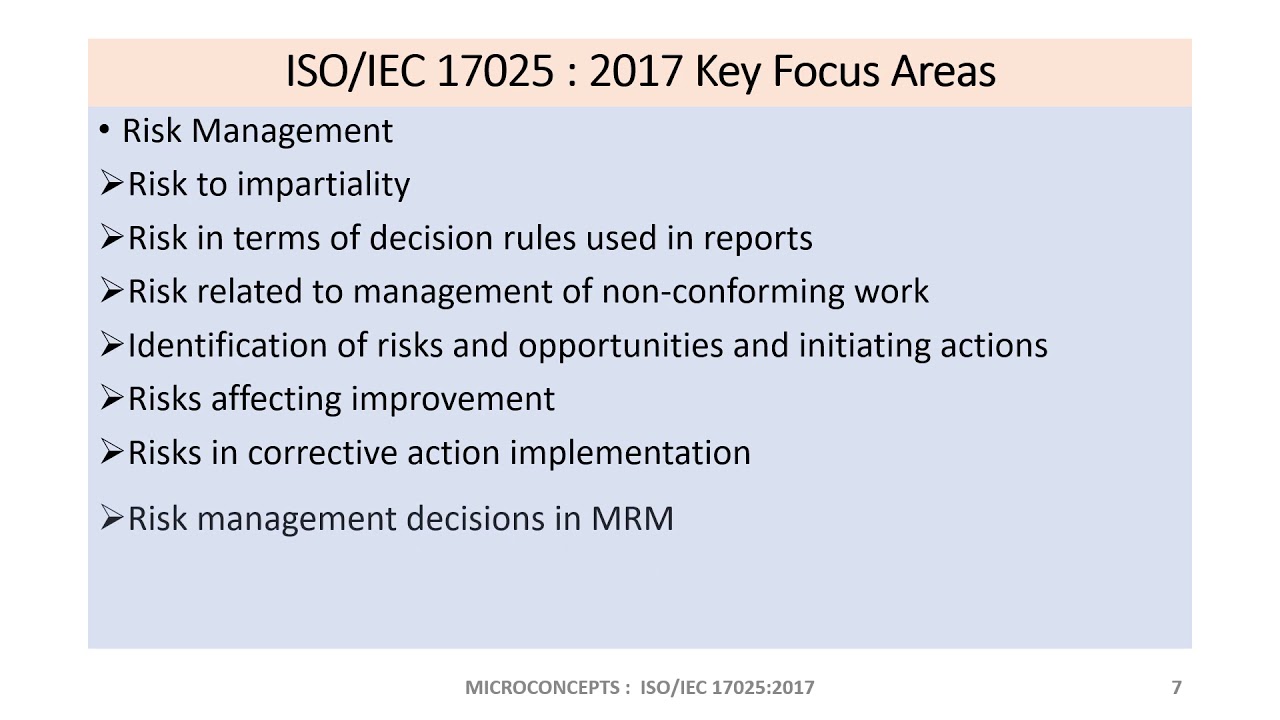 ISO/IEC 17025 : 2017 Key Focus Areas

• Risk Management
➢Risk to impartiality
➢Risk in terms of decision rules used in reports
➢Risk related to management of non-conforming work
➢Identification of risks and opportunities and initiating actions
➢Risks affecting improvement
➢Risks in corrective action implementation
➢Risk management decisions in MRM

MICROCONCEPTS : ISO/IEC 17025:2017

7